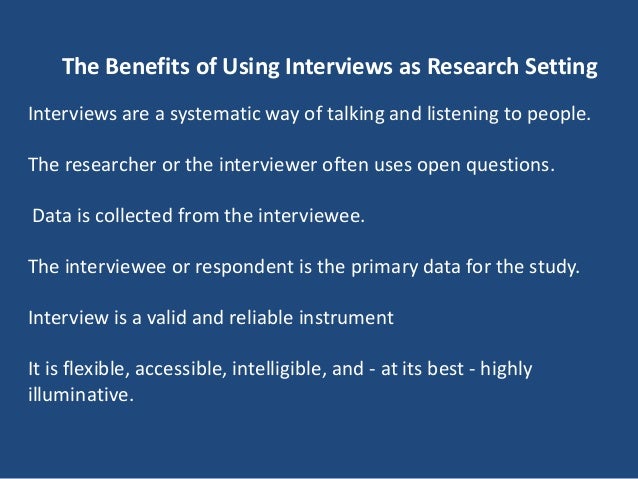 The Benefits of Using Interviews as Research Setting

Interviews are a systematic way of talking and listening to people.

The researcher or the interviewer often uses open questions.

Data is collected from the interviewee.

The interviewee or respondent is the primary data for the study.

Interview is a valid and reliable instrument

It is flexible, accessible, intelligible, and - at its best - highly illuminative.